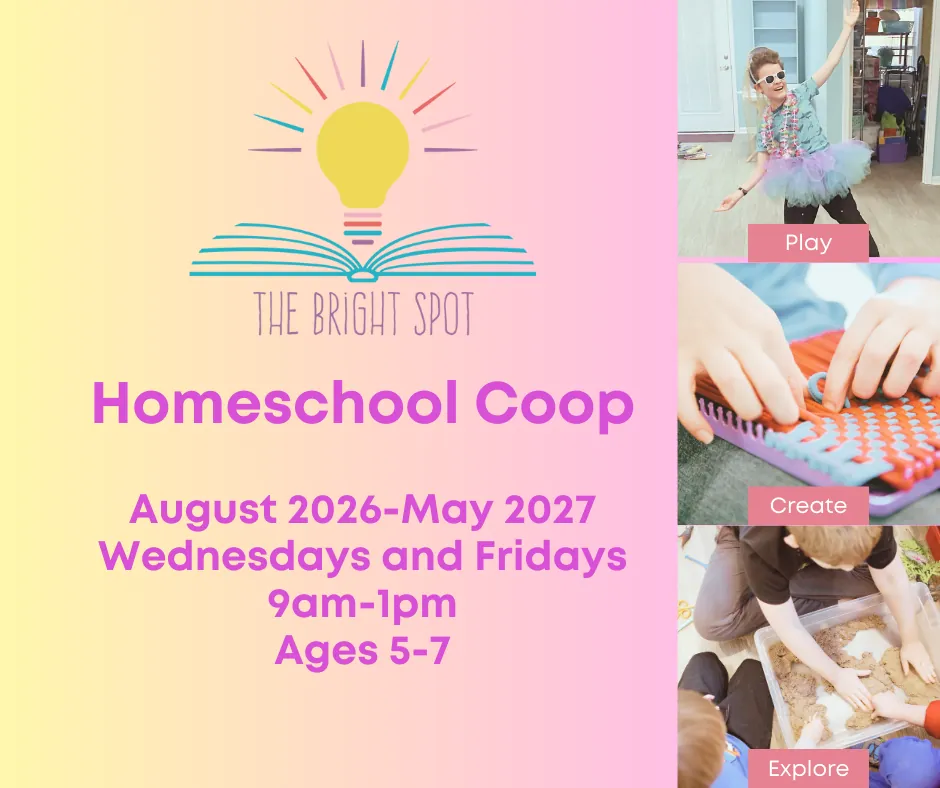 THE BRIGHT SPOT

Homeschool Coop

August 2026-May 2027
Wednesdays and Fridays
9am-1pm
Ages 5-7

Play

Create

Explore